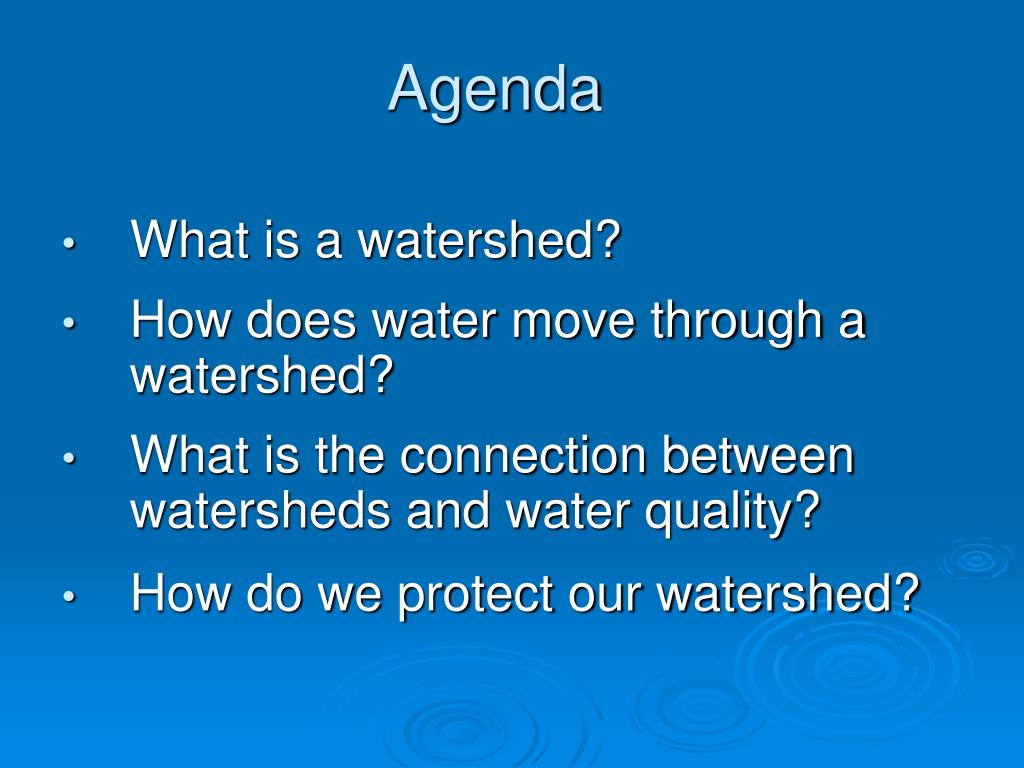 Agenda

• What is a watershed?
• How does water move through a watershed?
• What is the connection between watersheds and water quality?
• How do we protect our watershed?